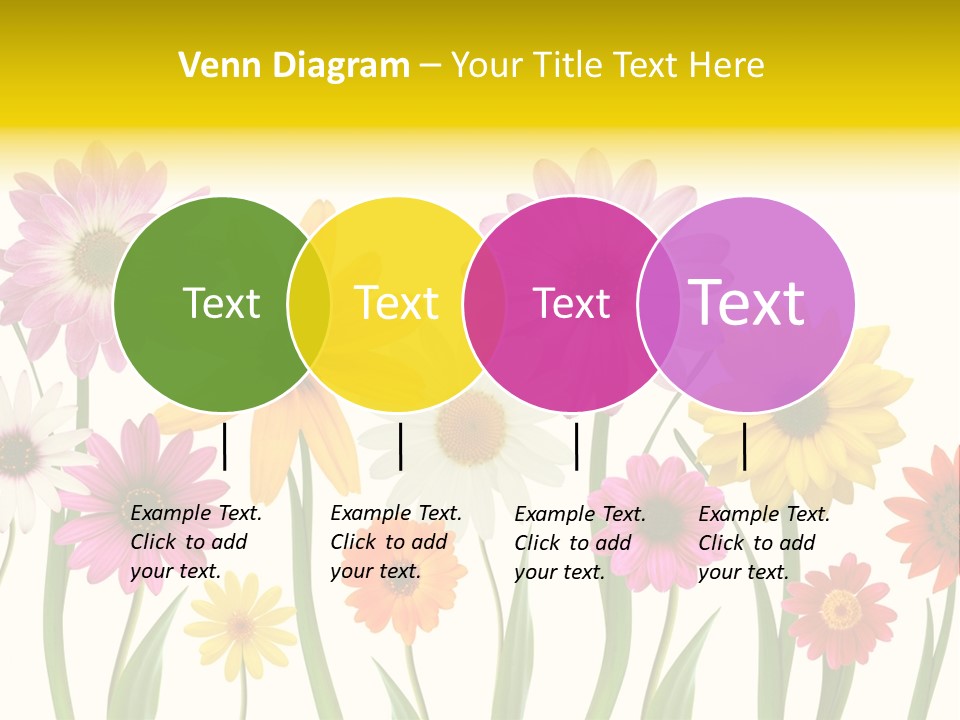 Venn Diagram – Your Title Text Here

Text

Text

Text

Text

Example Text. Click to add your text.

Example Text. Click to add your text.

Example Text. Click to add your text.

Example Text. Click to add your text.